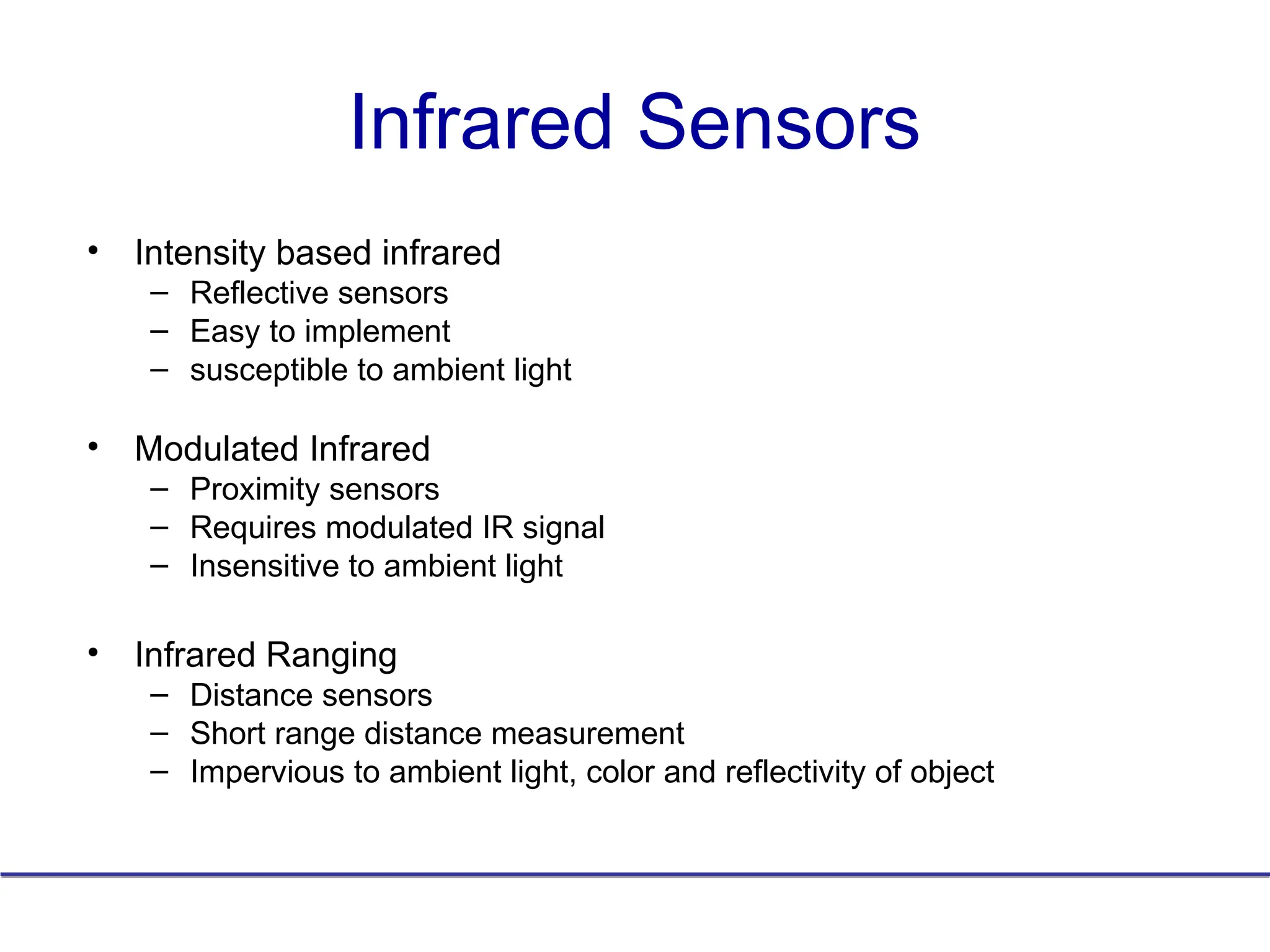 Infrared Sensors

• Intensity based infrared
– Reflective sensors
– Easy to implement
– susceptible to ambient light

• Modulated Infrared
– Proximity sensors
– Requires modulated IR signal
– Insensitive to ambient light

• Infrared Ranging
– Distance sensors
– Short range distance measurement
– Impervious to ambient light, color and reflectivity of object